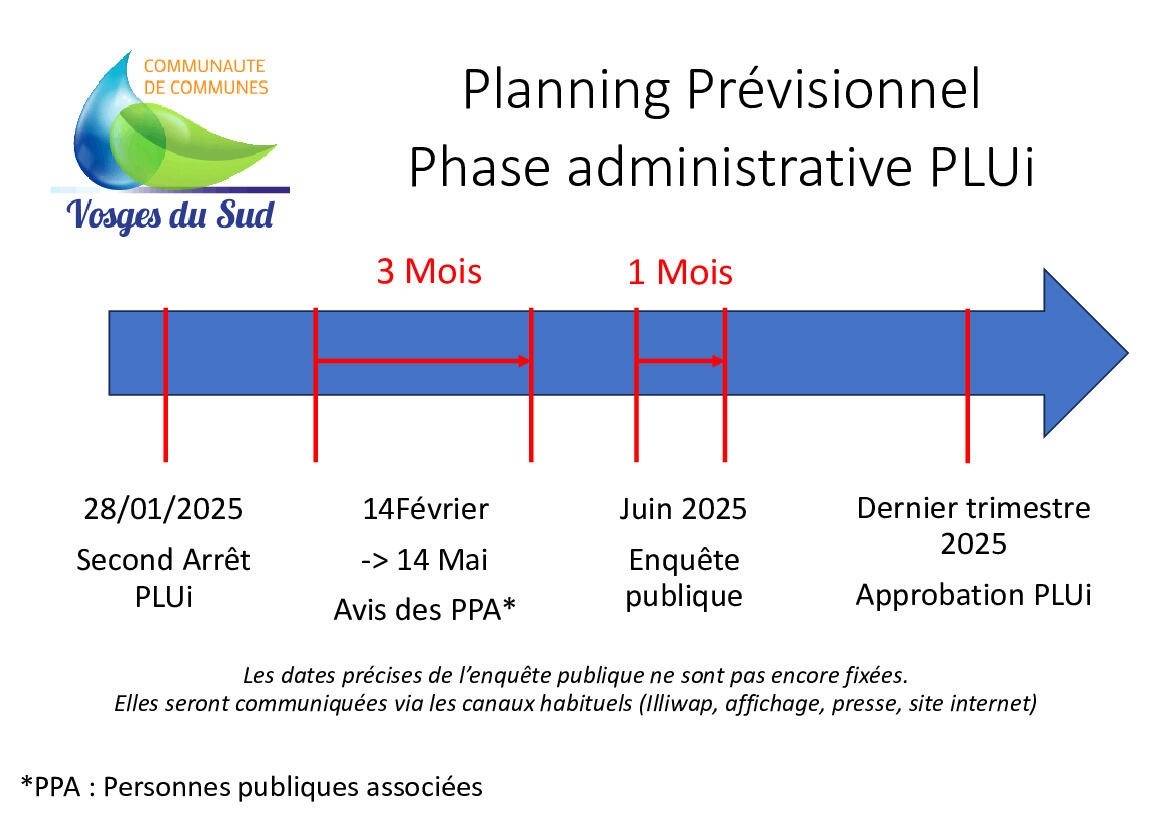 COMMUNAUTE
DE COMMUNES
Vosges du Sud

Planning Prévisionnel
Phase administrative PLUi

3 Mois

1 Mois

28/01/2025
Second Arrêt PLUi

14Février
-> 14 Mai
Avis des PPA*

Juin 2025
Enquête publique

Dernier trimestre 2025
Approbation PLUi

Les dates précises de l'enquête publique ne sont pas encore fixées.
Elles seront communiquées via les canaux habituels (Illiwap, affichage, presse, site internet)

*PPA : Personnes publiques associées